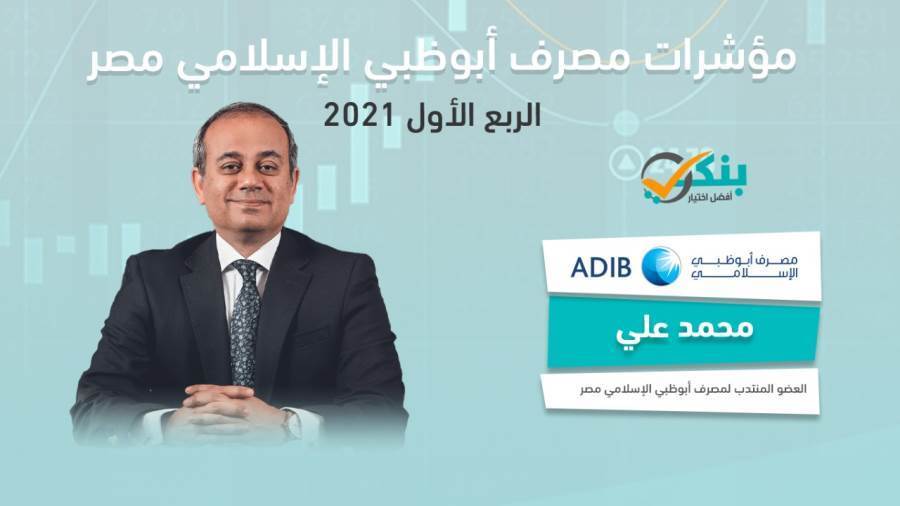 مؤشرات مصرف أبوظبي الإسلامي مصر

الربع الأول 2021

بنكي
أفضل اختيار

ADIB مصرف أبوظبي الإسلامي

محمد علي

العضو المنتدب لمصرف أبوظبي الإسلامي مصر